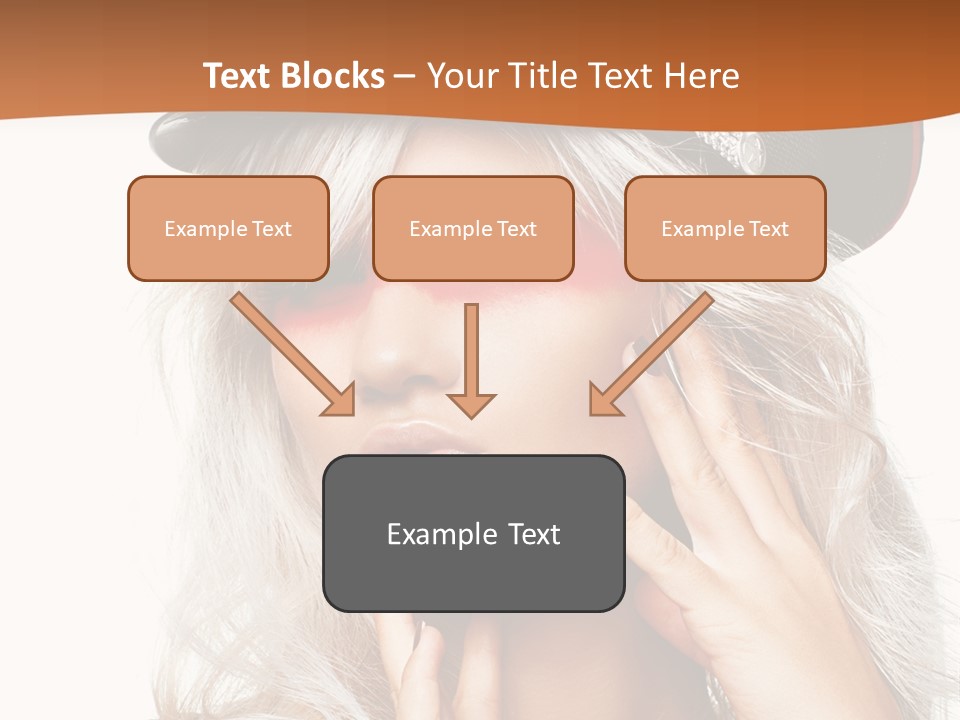 Text Blocks – Your Title Text Here

Example Text

Example Text

Example Text

Example Text